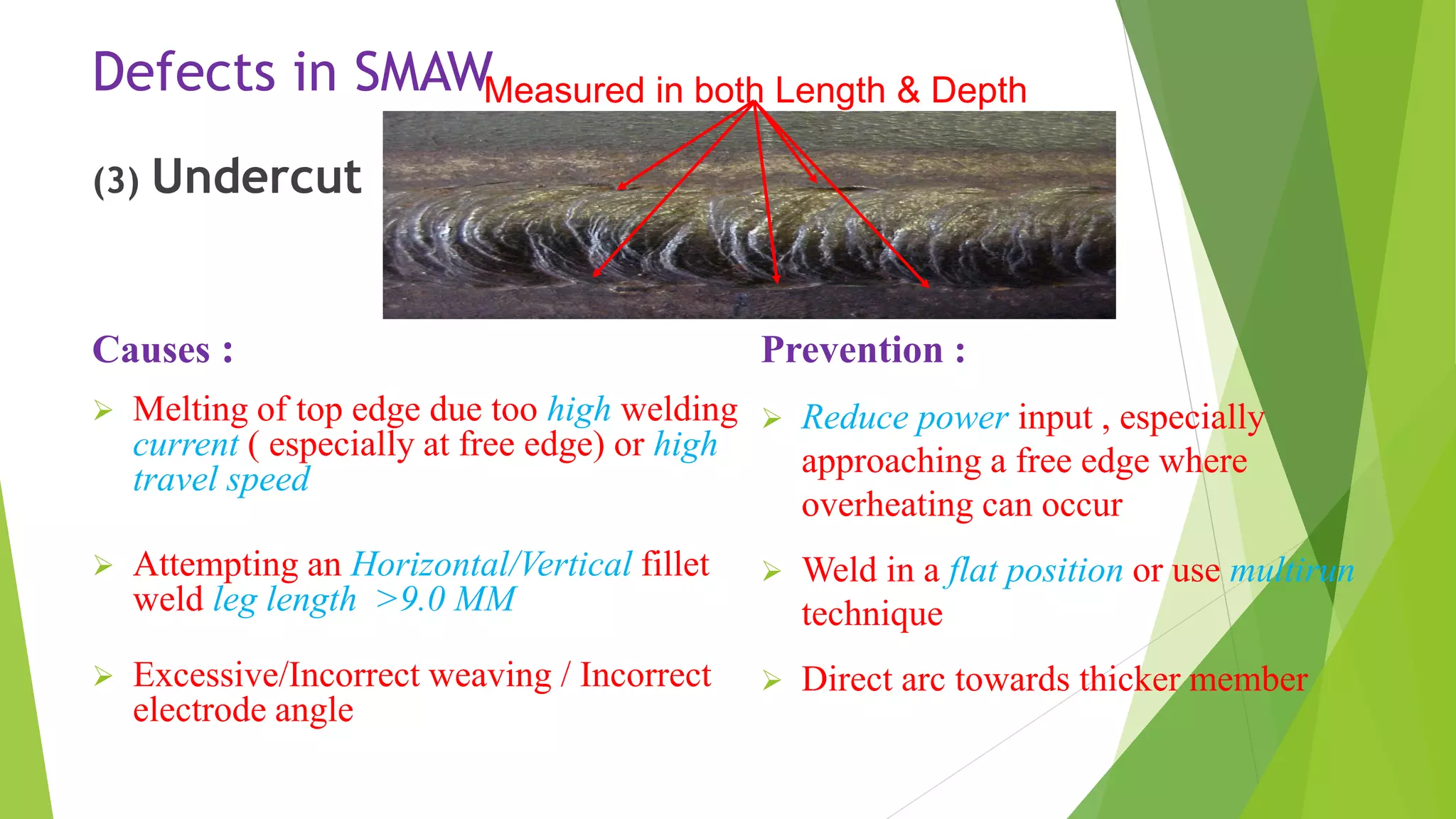 Defects in SMAW

Measured in both Length & Depth

(3) Undercut

Causes :

➢ Melting of top edge due too high welding current ( especially at free edge) or high travel speed

➢ Attempting an Horizontal/Vertical fillet weld leg length >9.0 MM

➢ Excessive/Incorrect weaving / Incorrect electrode angle

Prevention :

➢ Reduce power input , especially approaching a free edge where overheating can occur

➢ Weld in a flat position or use multirun technique

➢ Direct arc towards thicker member